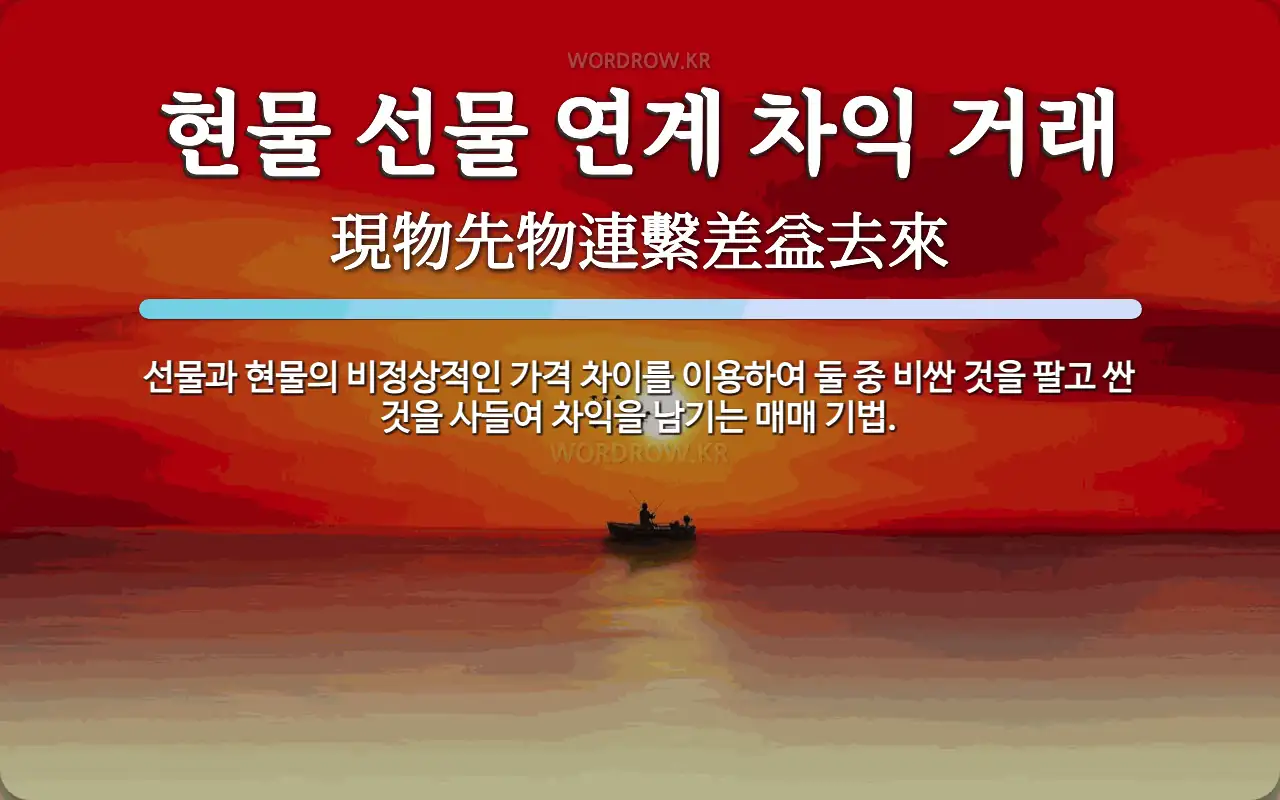 WORDROW.KR

현물 선물 연계 차익 거래

現物先物連繫差益去來

선물과 현물의 비정상적인 가격 차이를 이용하여 둘 중 비싼 것을 팔고 싼 것을 사들여 차익을 남기는 매매 기법.

WORDROW.KR